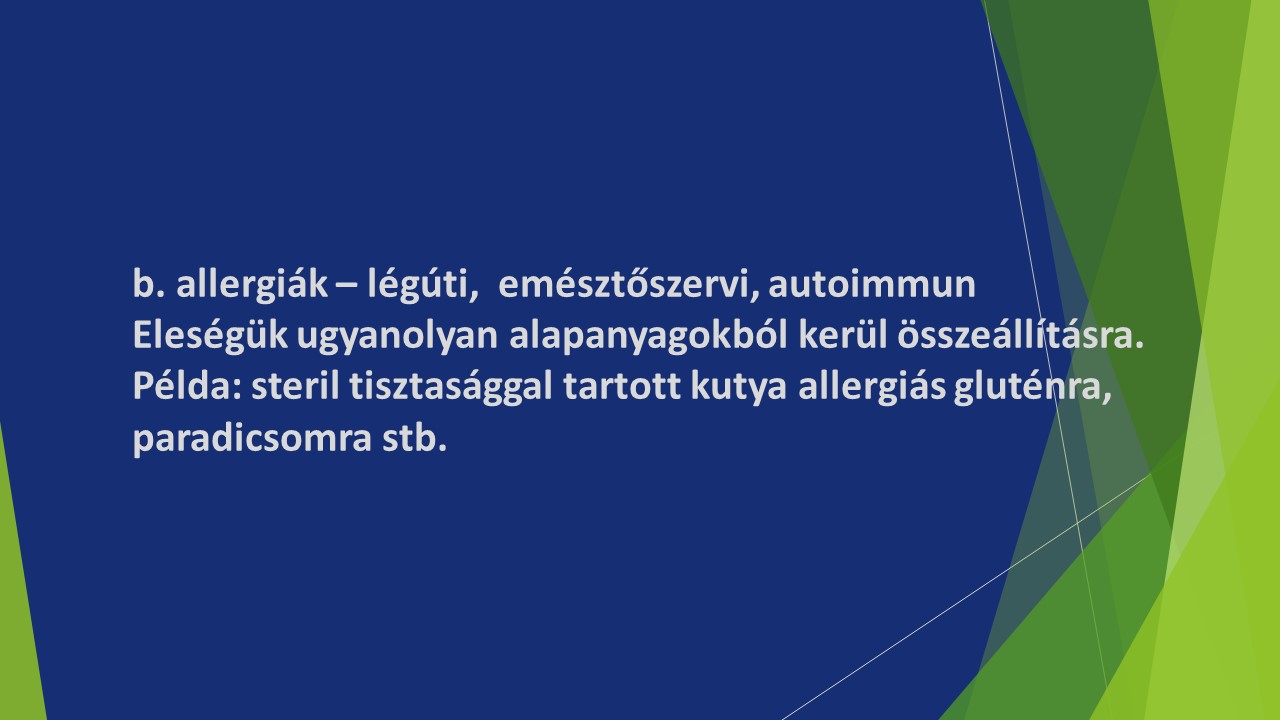 b. allergiák – légúti,  emésztőszervi, autoimmun
Eleségük ugyanolyan alapanyagokból kerül összeállításra.
Példa: steril tisztasággal tartott kutya allergiás gluténra, paradicsomra stb.